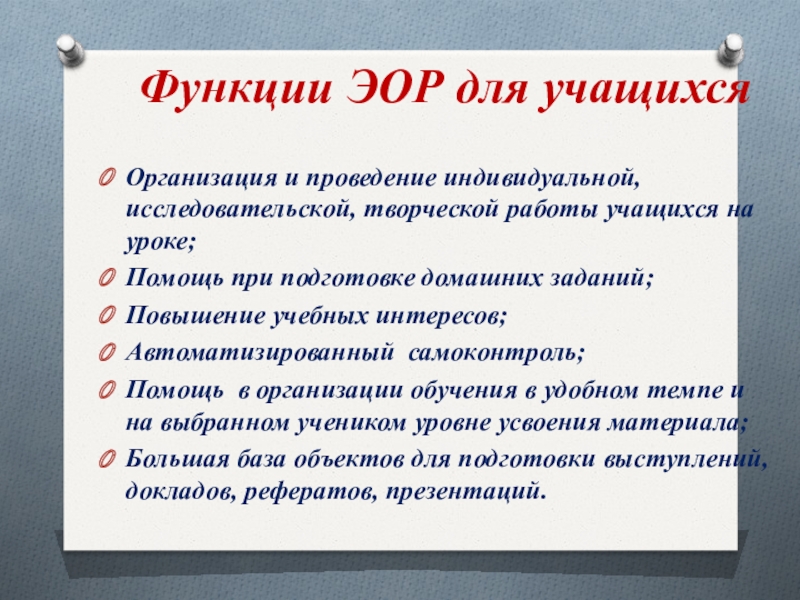 Функции ЭОР для учащихся

Организация и проведение индивидуальной, исследовательской, творческой работы учащихся на уроке;

Помощь при подготовке домашних заданий;

Повышение учебных интересов;

Автоматизированный самоконтроль;

Помощь в организации обучения в удобном темпе и на выбранном учеником уровне усвоения материала;

Большая база объектов для подготовки выступлений, докладов, рефератов, презентаций.